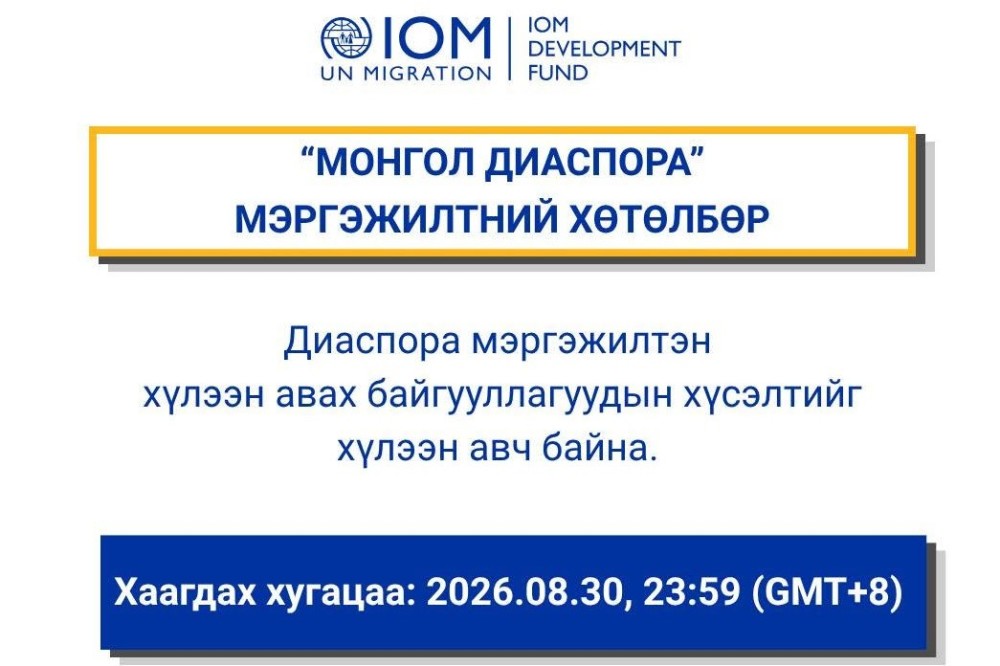 IOM
UN MIGRATION

IOM
DEVELOPMENT
FUND

“МОНГОЛ ДИАСПОРА”
МЭРГЭЖИЛТНИЙ ХӨТӨЛБӨР

Диаспора мэргэжилтэн хүлээн авах байгууллагуудын хүсэлтийг хүлээн авч байна.

Хаагдах хугацаа: 2026.08.30, 23:59 (GMT+8)